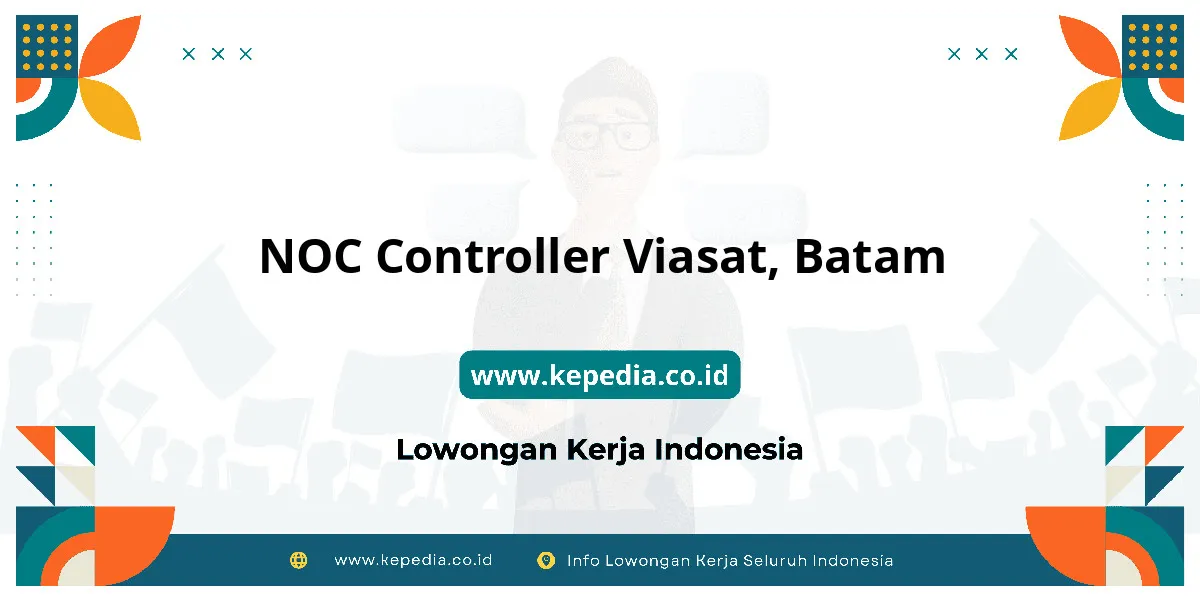 NOC Controller Viasat, Batam

www.kepedia.co.id

Lowongan Kerja Indonesia

www.kepedia.co.id Info Lowongan Kerja Seluruh Indonesia